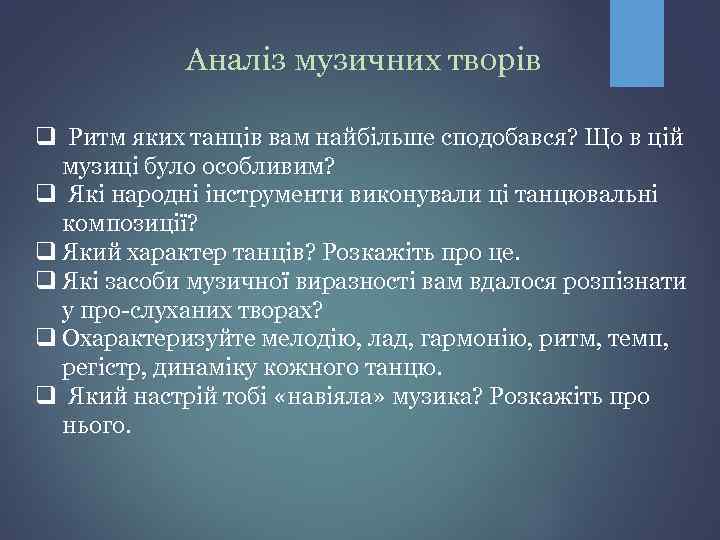 Аналіз музичних творів

❑ Ритм яких танців вам найбільше сподобався? Що в цій музиці було особливим?
❑ Які народні інструменти виконували ці танцювальні композиції?
❑ Який характер танців? Розкажіть про це.
❑ Які засоби музичної виразності вам вдалося розпізнати у про-слуханих творах?
❑ Охарактеризуйте мелодію, лад, гармонію, ритм, темп, регістр, динаміку кожного танцю.
❑ Який настрій тобі «навіяла» музика? Розкажіть про нього.